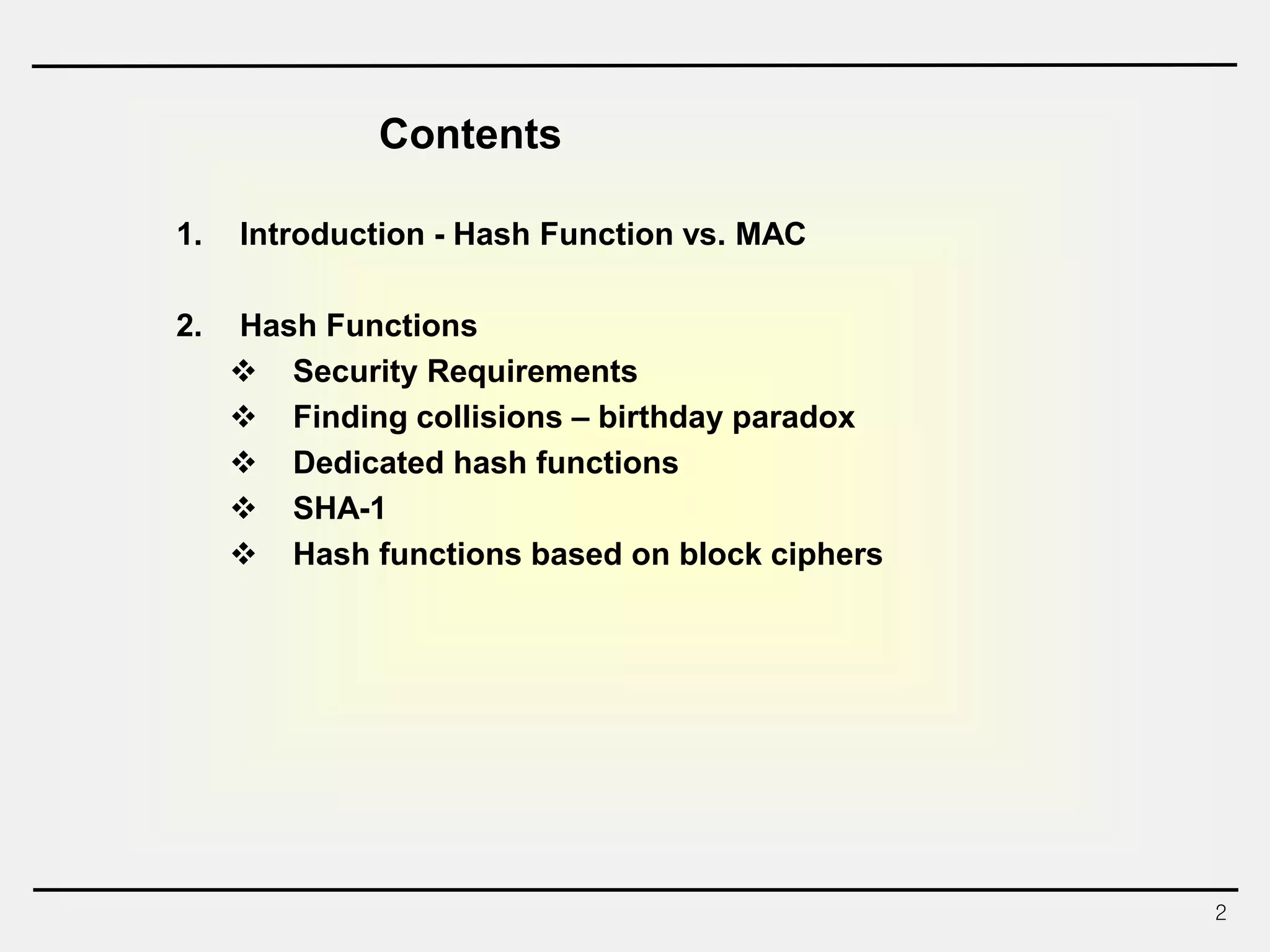 Contents

1. Introduction - Hash Function vs. MAC

2. Hash Functions
❖ Security Requirements
❖ Finding collisions – birthday paradox
❖ Dedicated hash functions
❖ SHA-1
❖ Hash functions based on block ciphers

2